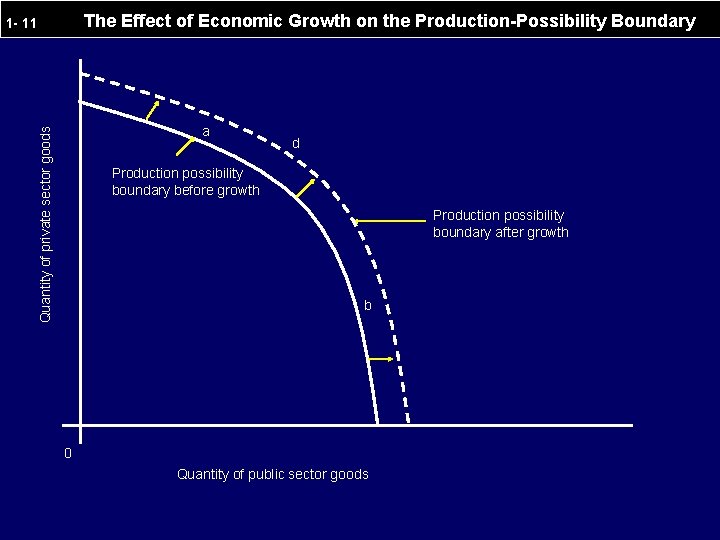 1- 11 The Effect of Economic Growth on the Production-Possibility Boundary

Quantity of private sector goods

a

d

Production possibility boundary before growth

Production possibility boundary after growth

b

0

Quantity of public sector goods